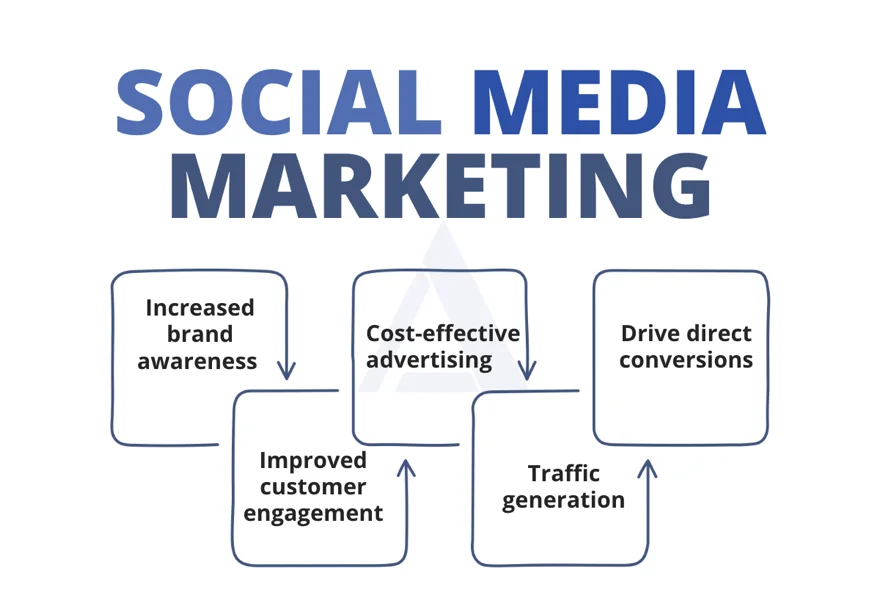 SOCIAL MEDIA MARKETING

Increased brand awareness

Improved customer engagement

Cost-effective advertising

Traffic generation

Drive direct conversions